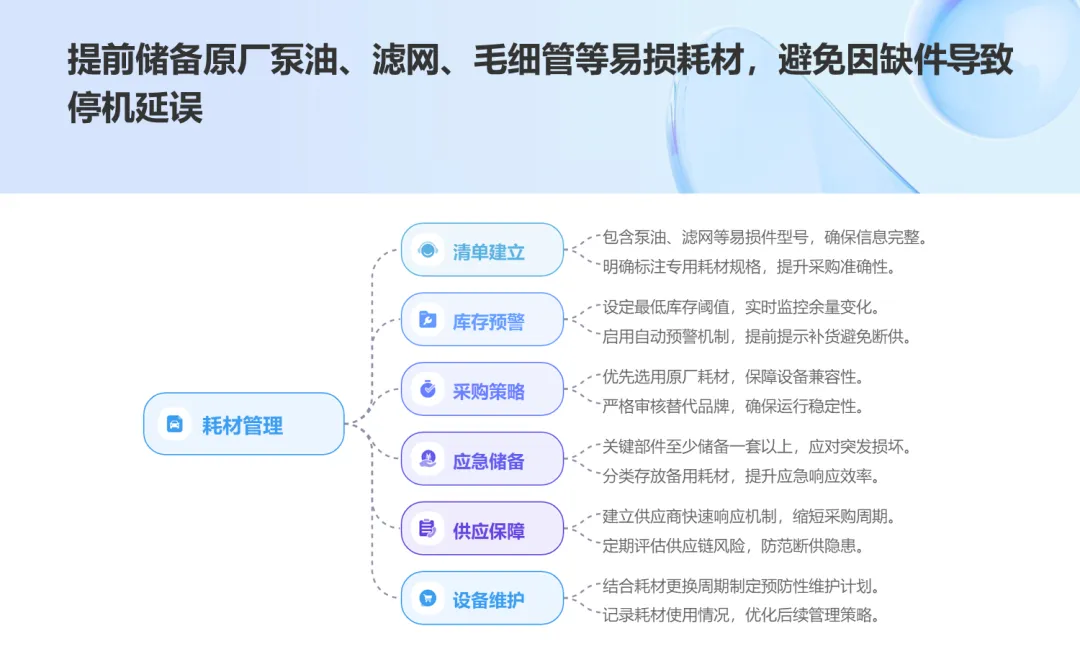 提前储备原厂泵油、滤网、毛细管等易损耗材，避免因缺件导致停机延误

耗材管理

清单建立
包含泵油、滤网等易损件型号，确保信息完整。
明确标注专用耗材规格，提升采购准确性。

库存预警
设定最低库存阈值，实时监控余量变化。
启用自动预警机制，提前提示补货避免断供。

采购策略
优先选用原厂耗材，保障设备兼容性。
严格审核替代品牌，确保运行稳定性。

应急储备
关键部件至少储备一套以上，应对突发损坏。
分类存放备用耗材，提升应急响应效率。

供应保障
建立供应商快速响应机制，缩短采购周期。
定期评估供应链风险，防范断供隐患。

设备维护
结合耗材更换周期制定预防性维护计划。
记录耗材使用情况，优化后续管理策略。